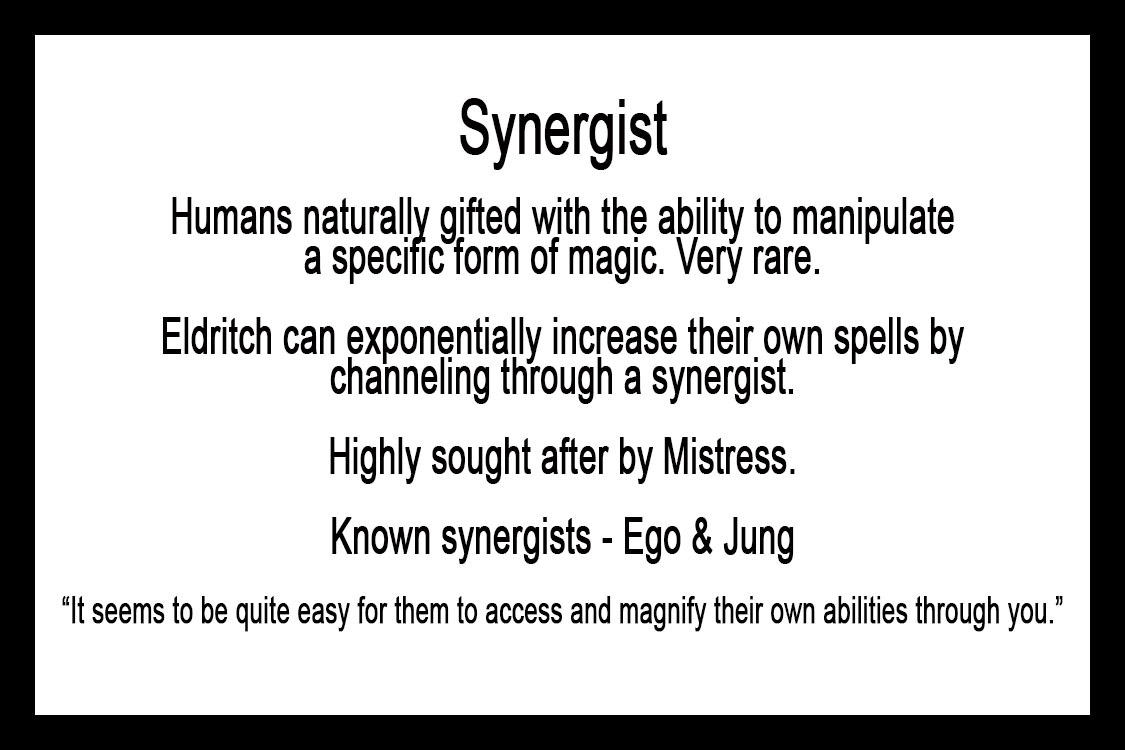 Synergist

Humans naturally gifted with the ability to manipulate a specific form of magic. Very rare.

Eldritch can exponentially increase their own spells by channeling through a synergist.

Highly sought after by Mistress.

Known synergists - Ego & Jung

“It seems to be quite easy for them to access and magnify their own abilities through you.”